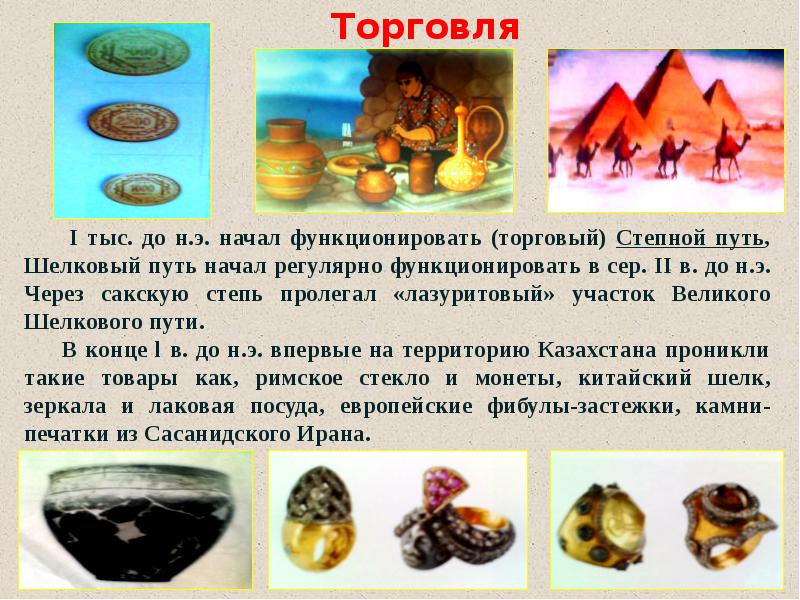 Торговля

I тыс. до н.э. начал функционировать (торговый) Степной путь, Шелковый путь начал регулярно функционировать в сер. II в. до н.э. Через сакскую степь пролегал «лазуритовый» участок Великого Шелкового пути.

В конце l в. до н.э. впервые на территорию Казахстана проникли такие товары как, римское стекло и монеты, китайский шелк, зеркала и лаковая посуда, европейские фибулы-застежки, камни-печатки из Сасанидского Ирана.